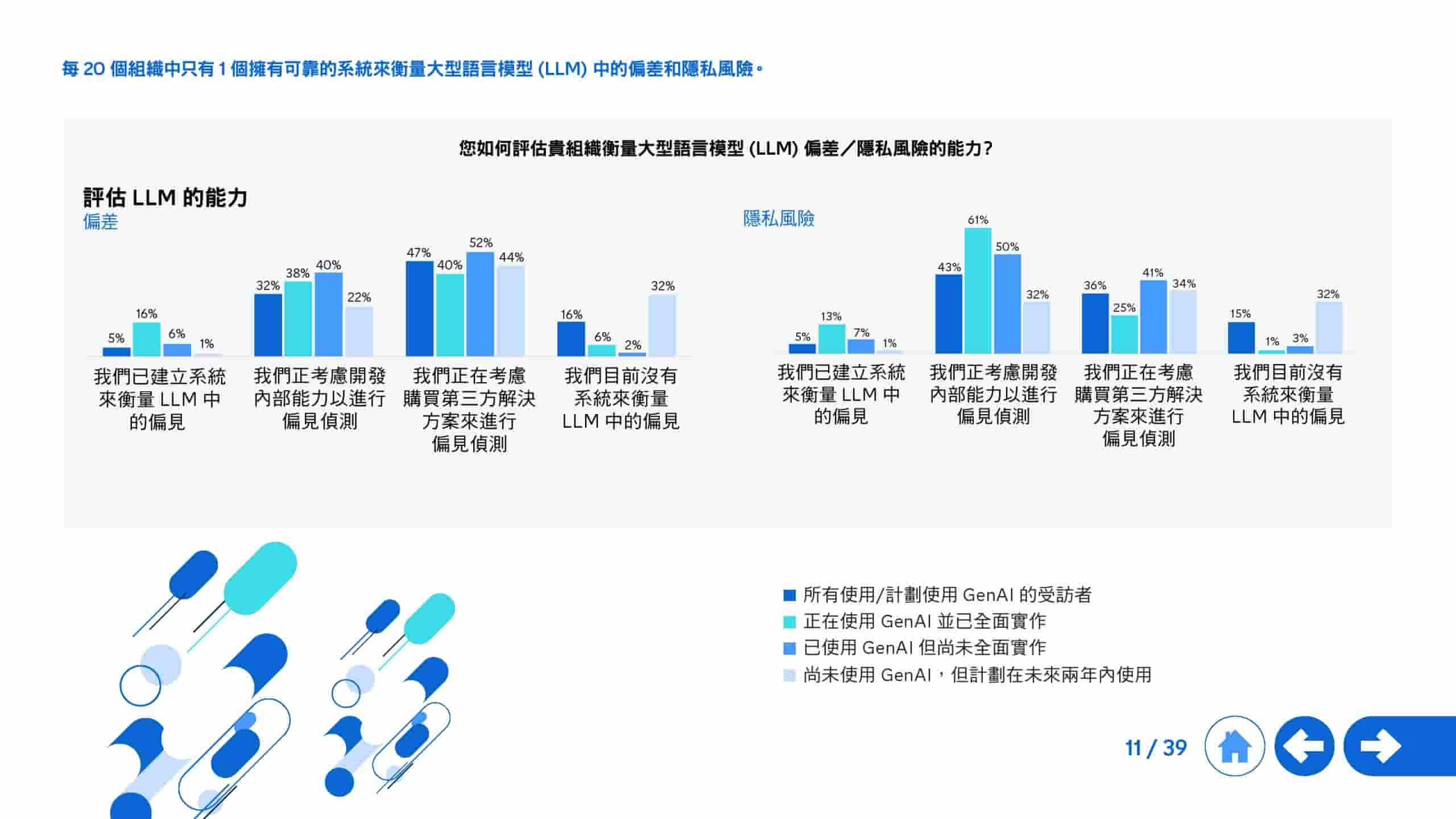 每 20 個組織中只有 1 個擁有可靠的系統來衡量大型語言模型 (LLM) 中的偏差和隱私風險。

您如何評估貴組織衡量大型語言模型 (LLM) 偏差／隱私風險的能力？

評估 LLM 的能力

偏差

5% 16% 6% 1%
我們已建立系統來衡量 LLM 中的偏見

32% 38% 40% 22%
我們正考慮開發內部能力以進行偏見偵測

47% 40% 52% 44%
我們正在考慮購買第三方解決方案來進行偏見偵測

16% 6% 2% 32%
我們目前沒有系統來衡量 LLM 中的偏見

隱私風險

5% 13% 7% 1%
我們已建立系統來衡量 LLM 中的偏見

43% 61% 50% 32%
我們正考慮開發內部能力以進行偏見偵測

36% 25% 41% 34%
我們正在考慮購買第三方解決方案來進行偏見偵測

15% 1% 3% 32%
我們目前沒有系統來衡量 LLM 中的偏見

所有使用/計劃使用 GenAI 的受訪者
正在使用 GenAI 並已全面實作
已使用 GenAI 但尚未全面實作
尚未使用 GenAI，但計劃在未來兩年內使用

11 / 39